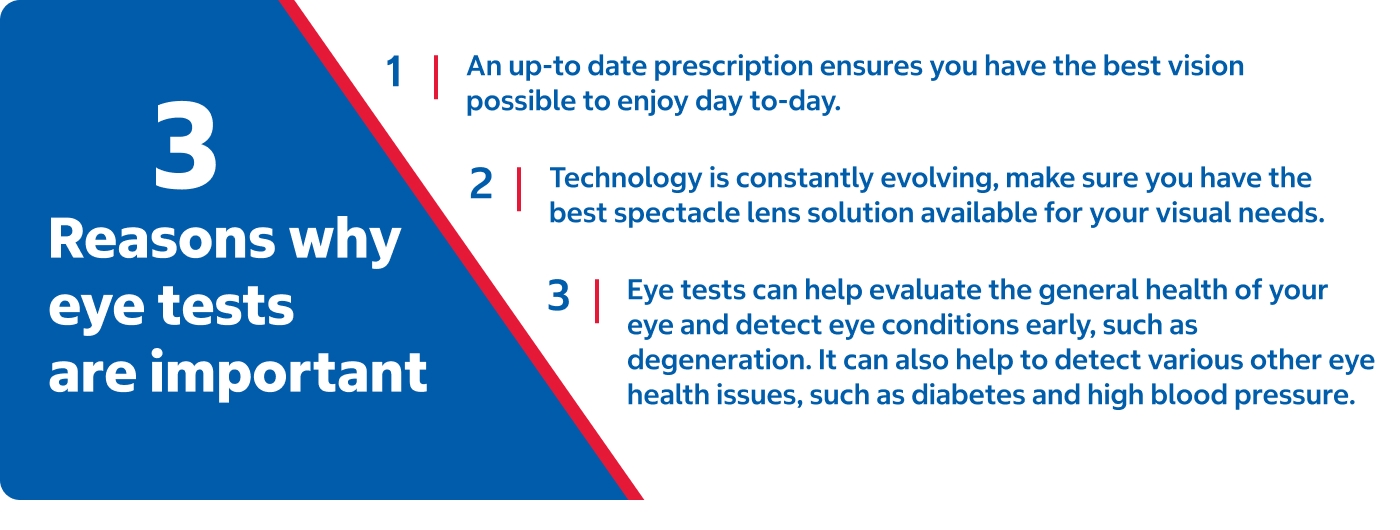 3
Reasons why eye tests are important

1 | An up-to date prescription ensures you have the best vision possible to enjoy day to-day.

2 | Technology is constantly evolving, make sure you have the best spectacle lens solution available for your visual needs.

3 | Eye tests can help evaluate the general health of your eye and detect eye conditions early, such as degeneration. It can also help to detect various other eye health issues, such as diabetes and high blood pressure.